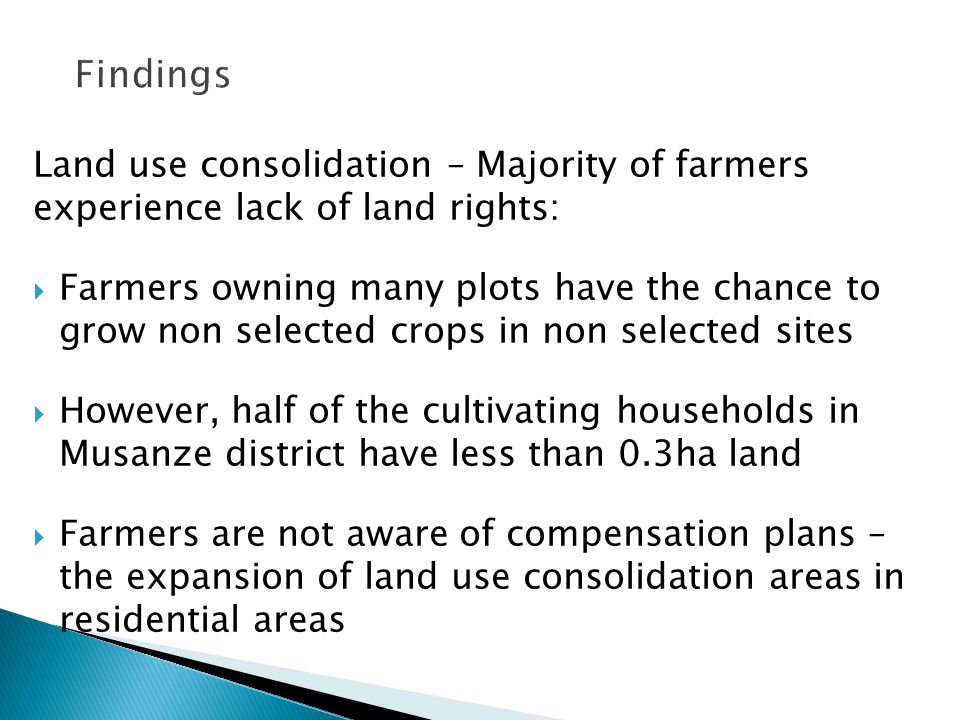 Findings

Land use consolidation – Majority of farmers experience lack of land rights:

Farmers owning many plots have the chance to grow non selected crops in non selected sites

However, half of the cultivating households in Musanze district have less than 0.3ha land

Farmers are not aware of compensation plans – the expansion of land use consolidation areas in residential areas